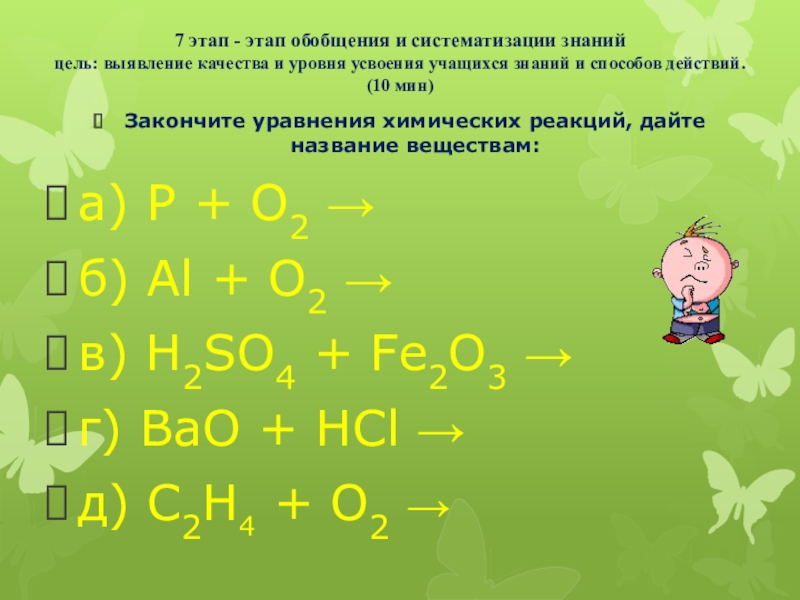 7 этап - этап обобщения и систематизации знаний
цель: выявление качества и уровня усвоения учащихся знаний и способов действий.
(10 мин)

Закончите уравнения химических реакций, дайте название веществам:

а) $P + O_2 \rightarrow$

б) $Al + O_2 \rightarrow$

в) $H_2SO_4 + Fe_2O_3 \rightarrow$

г) $BaO + HCl \rightarrow$

д) $C_2H_4 + O_2 \rightarrow$